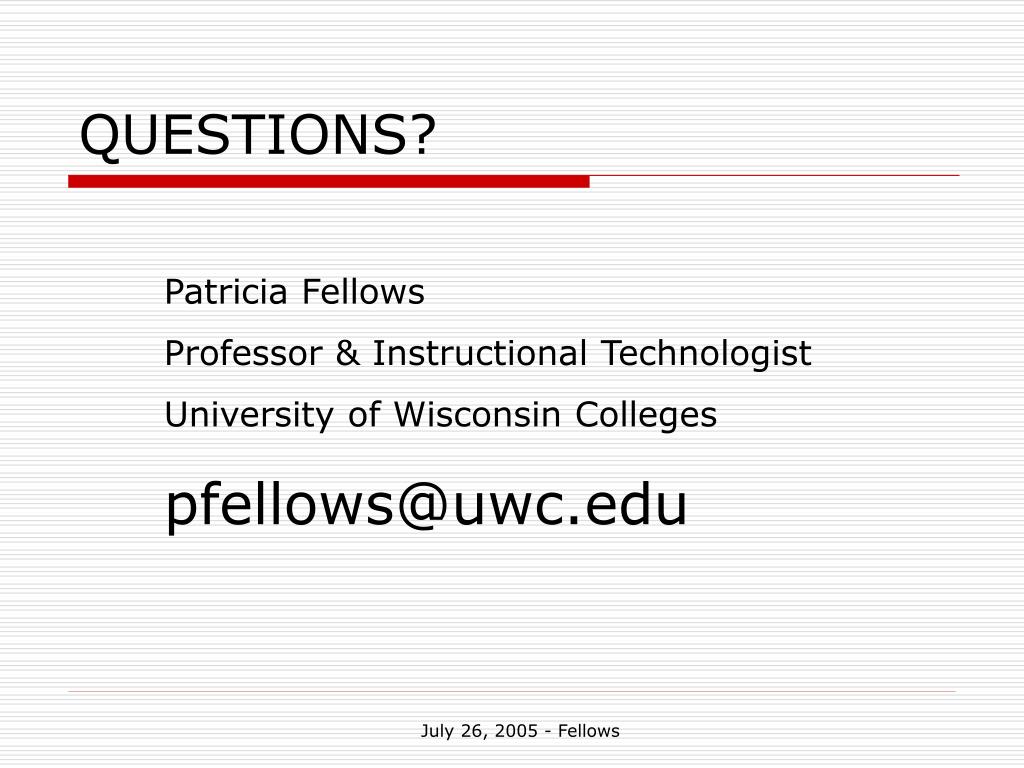 QUESTIONS?

Patricia Fellows

Professor & Instructional Technologist

University of Wisconsin Colleges

pfellows@uwc.edu

July 26, 2005 - Fellows